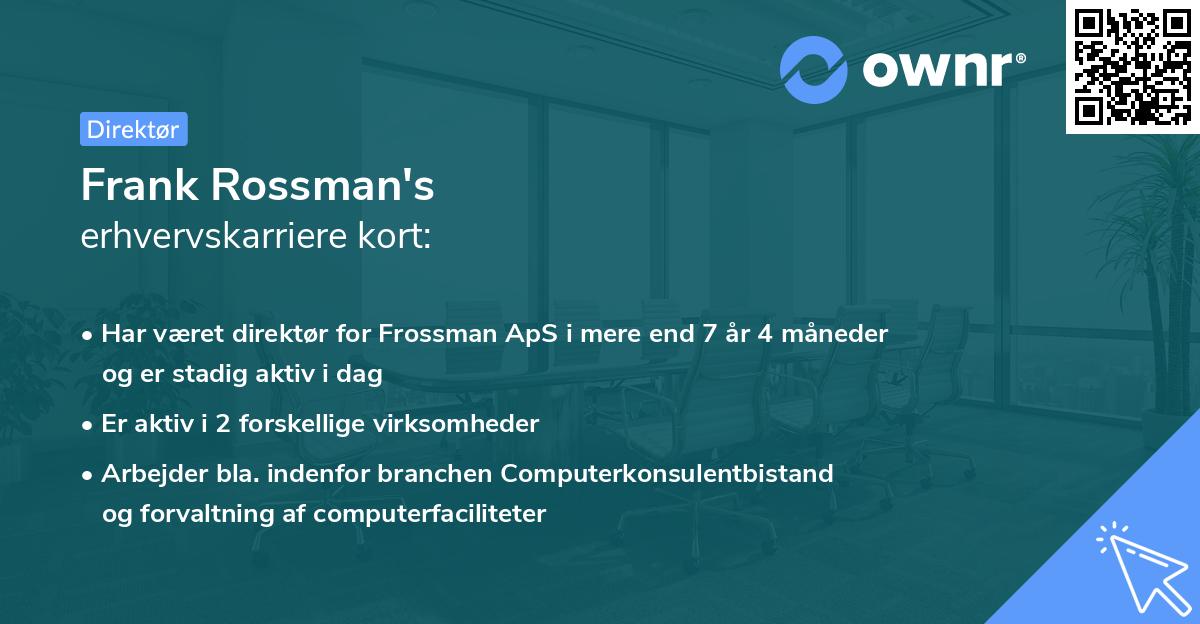 ownr®

Direktør

Frank Rossman's
erhvervskarriere kort:

• Har været direktør for Frossman ApS i mere end 7 år 4 måneder og er stadig aktiv i dag

• Er aktiv i 2 forskellige virksomheder

• Arbejder bla. indenfor branchen Computerkonsulentbistand og forvaltning af computerfaciliteter